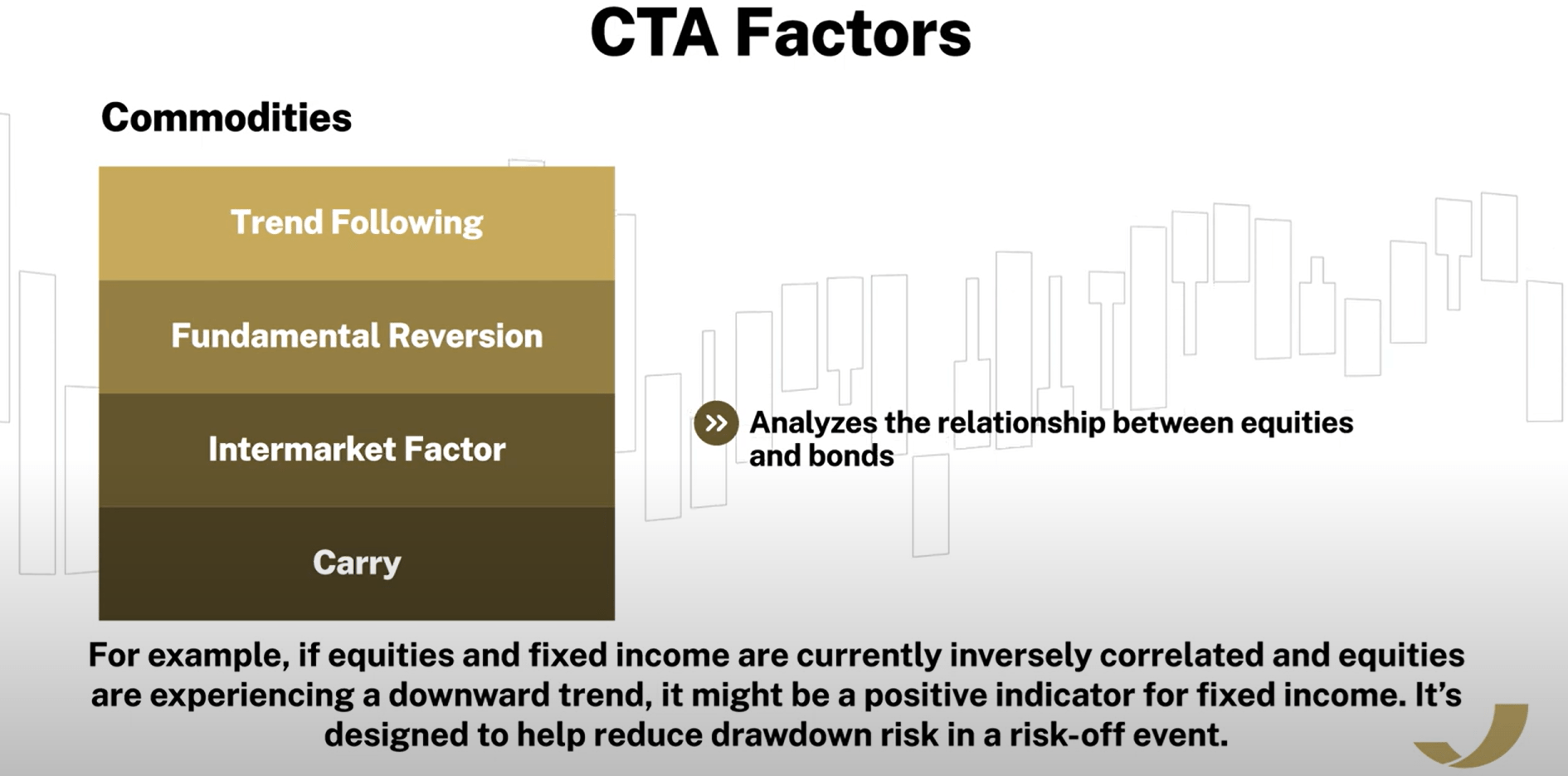 CTA Factors

Commodities

Trend Following

Fundamental Reversion

Intermarket Factor

Carry

Analyzes the relationship between equities and bonds

For example, if equities and fixed income are currently inversely correlated and equities are experiencing a downward trend, it might be a positive indicator for fixed income. It's designed to help reduce drawdown risk in a risk-off event.